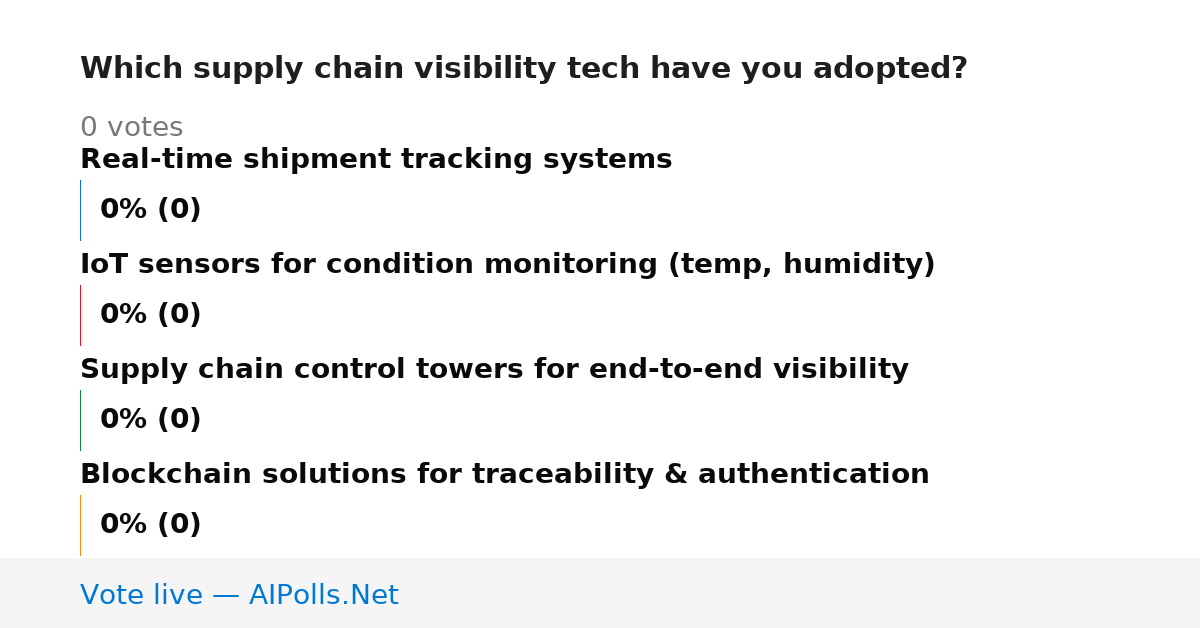 Which supply chain visibility tech have you adopted?

0 votes

Real-time shipment tracking systems

0% (0)

IoT sensors for condition monitoring (temp, humidity)

0% (0)

Supply chain control towers for end-to-end visibility

0% (0)

Blockchain solutions for traceability & authentication

0% (0)

Vote live — AIPolls.Net